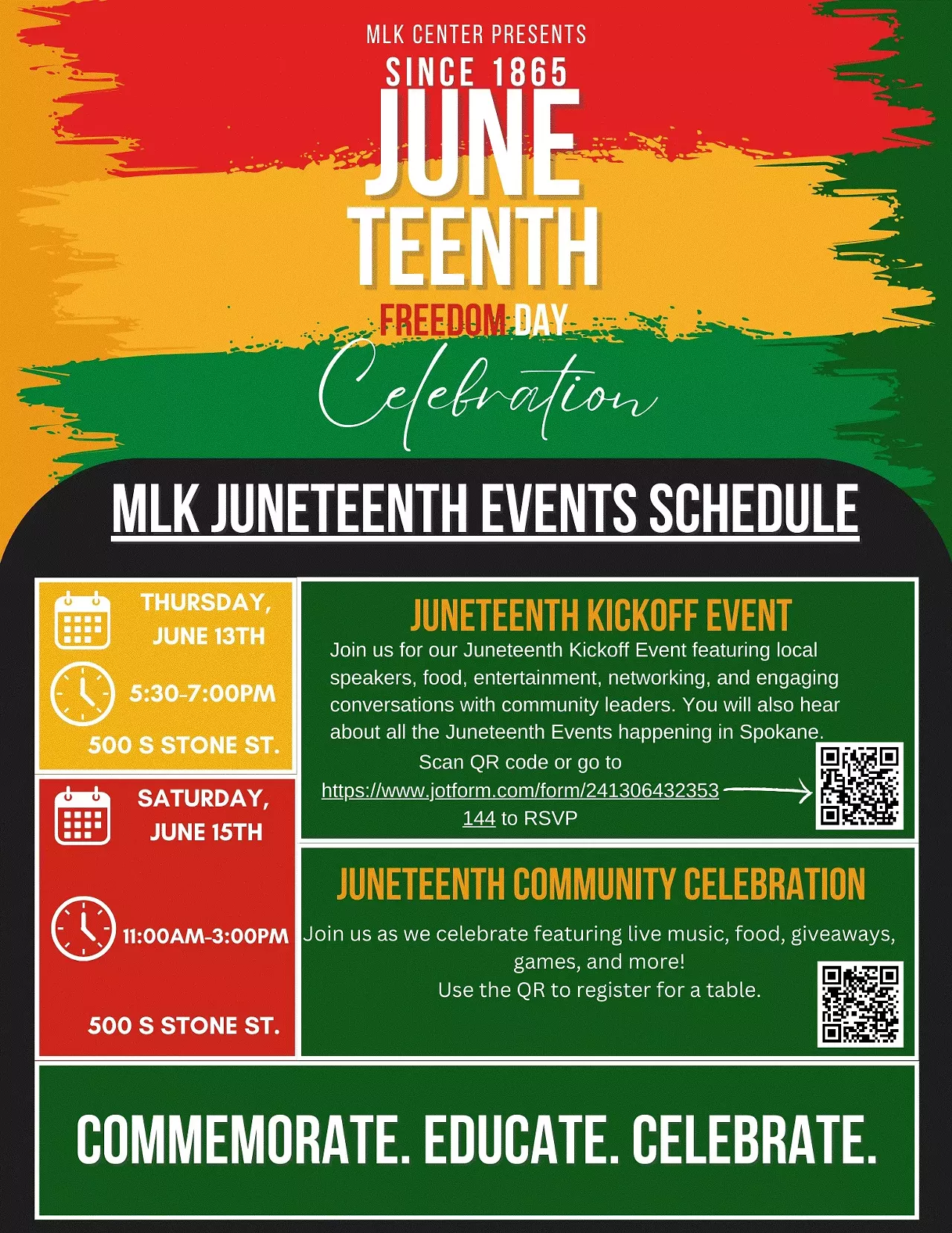 MLK CENTER PRESENTS
SINCE 1865
JUNE
TEENTH
FREEDOM DAY
Celebration

MLK JUNETEENTH EVENTS SCHEDULE

THURSDAY, JUNE 13TH
5:30-7:00PM
500 S STONE ST.

JUNETEENTH KICKOFF EVENT
Join us for our Juneteenth Kickoff Event featuring local speakers, food, entertainment, networking, and engaging conversations with community leaders. You will also hear about all the Juneteenth Events happening in Spokane.
Scan QR code or go to
https://www.jotform.com/form/241306432353144 to RSVP

SATURDAY, JUNE 15TH
11:00AM-3:00PM
500 S STONE ST.

JUNETEENTH COMMUNITY CELEBRATION
Join us as we celebrate featuring live music, food, giveaways, games, and more!
Use the QR to register for a table.

COMMEMORATE. EDUCATE. CELEBRATE.